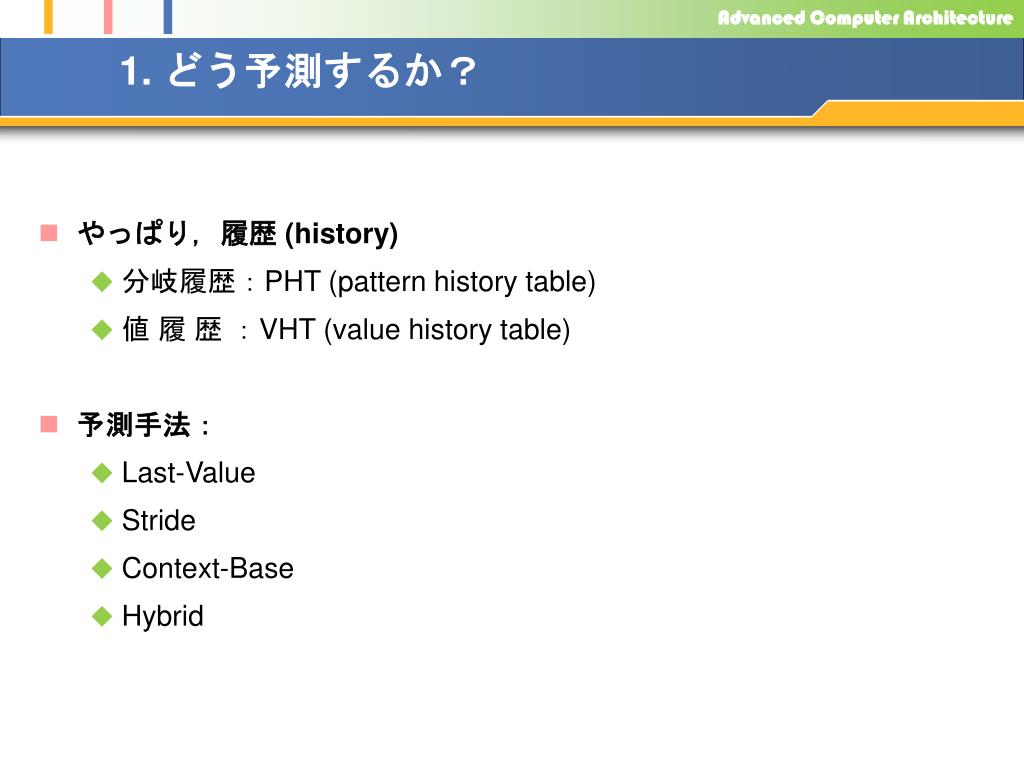 Advanced Computer Architecture

1. どう予測するか？

やっぱり，履歴 (history)

分岐履歴：PHT (pattern history table)

値 履 歴 ：VHT (value history table)

予測手法：

Last-Value

Stride

Context-Base

Hybrid